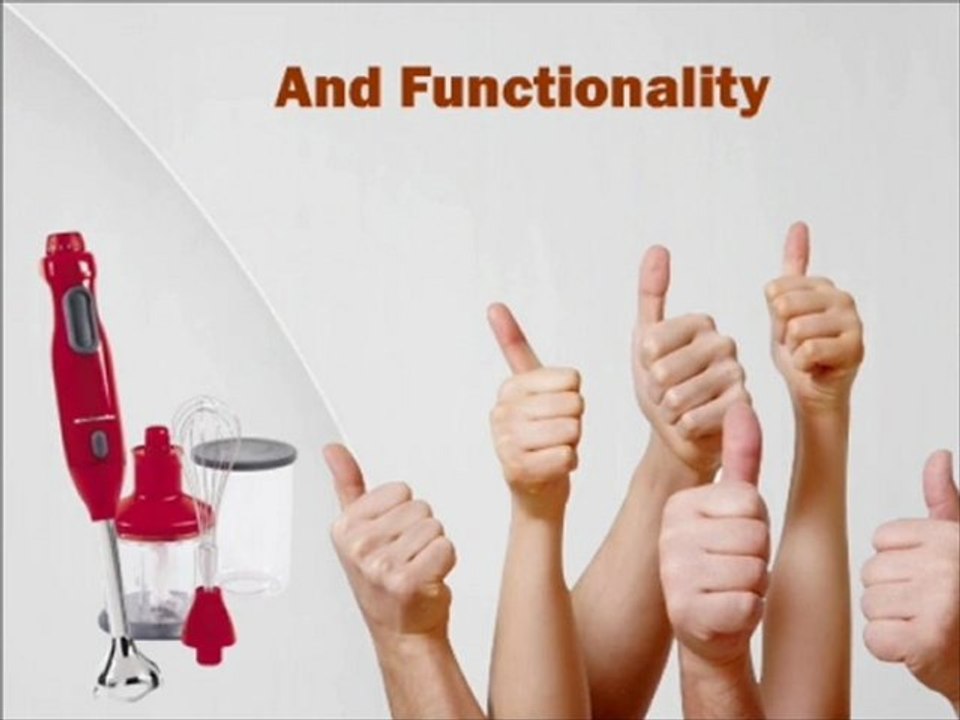 And Functionality